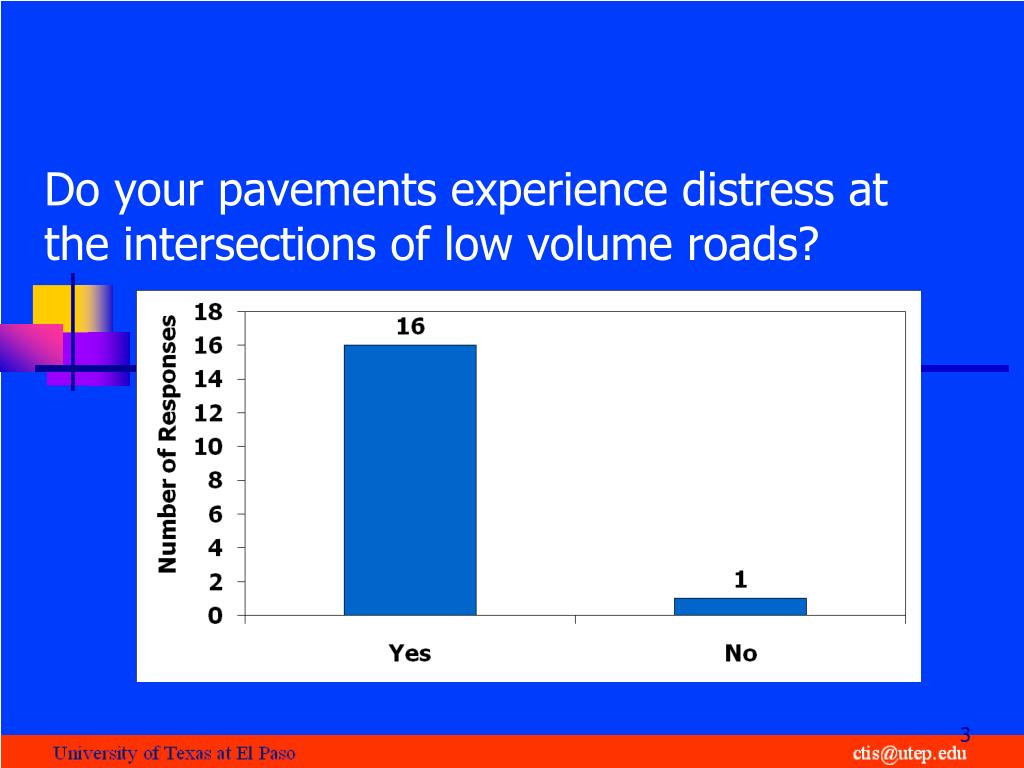 Do your pavements experience distress at the intersections of low volume roads?

Number of Responses

18
16
14
12
10
8
6
4
2
0

16

1

Yes

No

3

University of Texas at El Paso

ctis@utep.edu